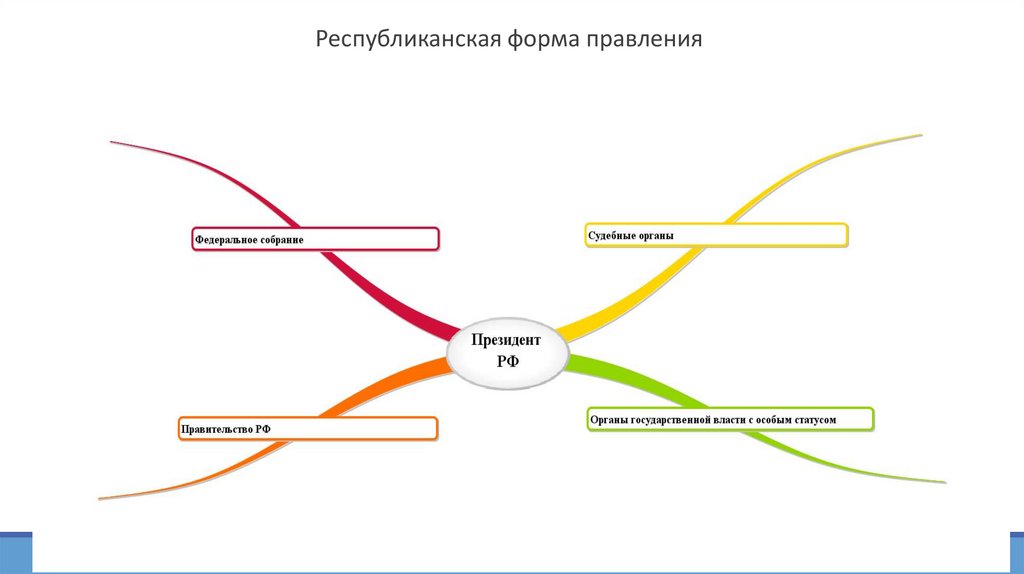 Республиканская форма правления

Федеральное собрание

Судебные органы

Президент РФ

Правительство РФ

Органы государственной власти с особым статусом